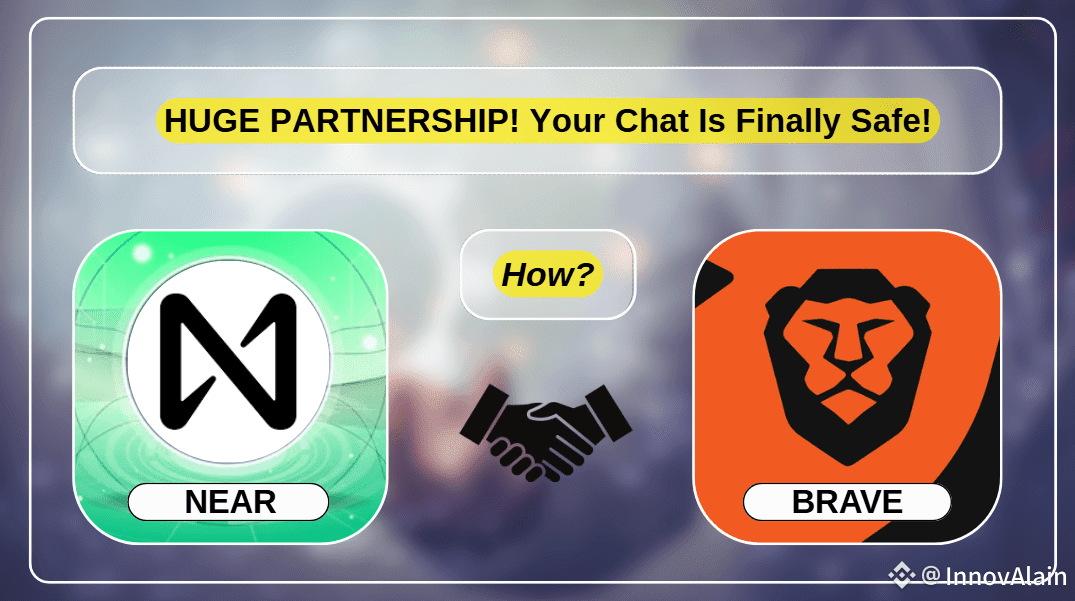 HUGE PARTNERSHIP! Your Chat Is Finally Safe!

How?

NEAR

BRAVE

@InnovAlain